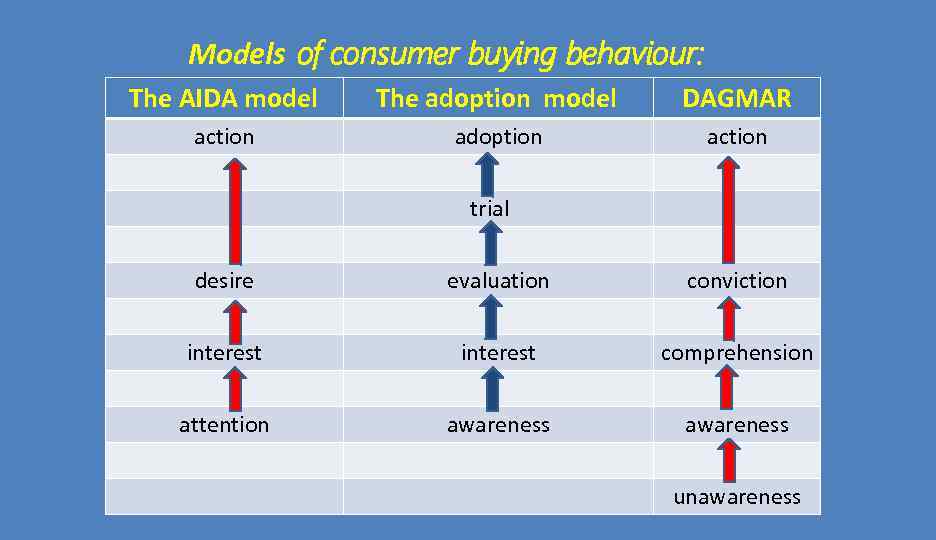 Models of consumer buying behaviour:

| The AIDA model | The adoption model | DAGMAR |
|---|---|---|
| action | adoption | action |
| | | |
| | trial | |
| | | |
| desire | evaluation | conviction |
| | | |
| interest | interest | comprehension |
| | | |
| attention | awareness | awareness |
| | | |
| | | unawareness |